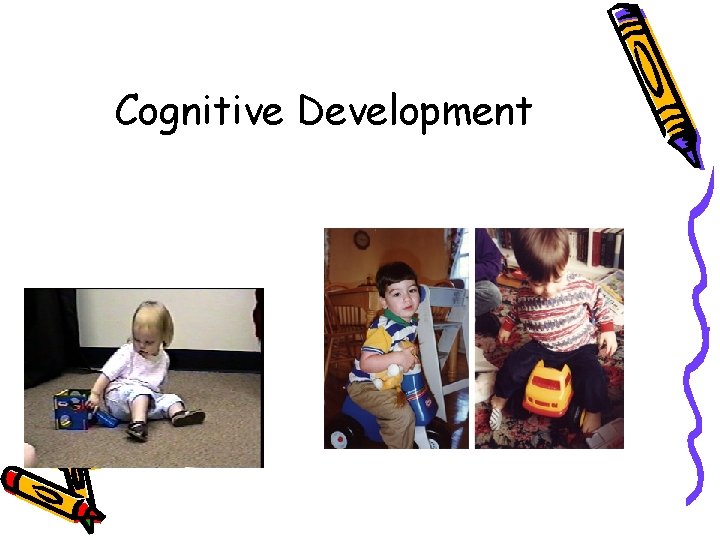 Cognitive Development